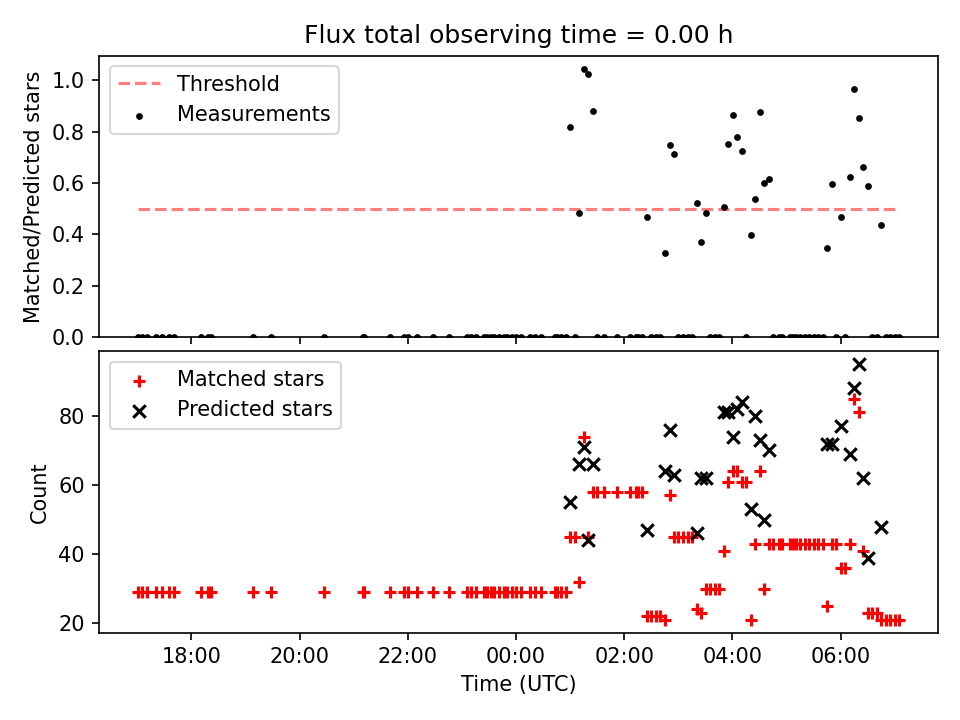 Flux total observing time = 0.00 h

Threshold
Measurements

Matched/Predicted stars

1.0
0.8
0.6
0.4
0.2
0.0

Matched stars
Predicted stars

Count

80
60
40
20

18:00
20:00
22:00
00:00
02:00
04:00
06:00

Time (UTC)